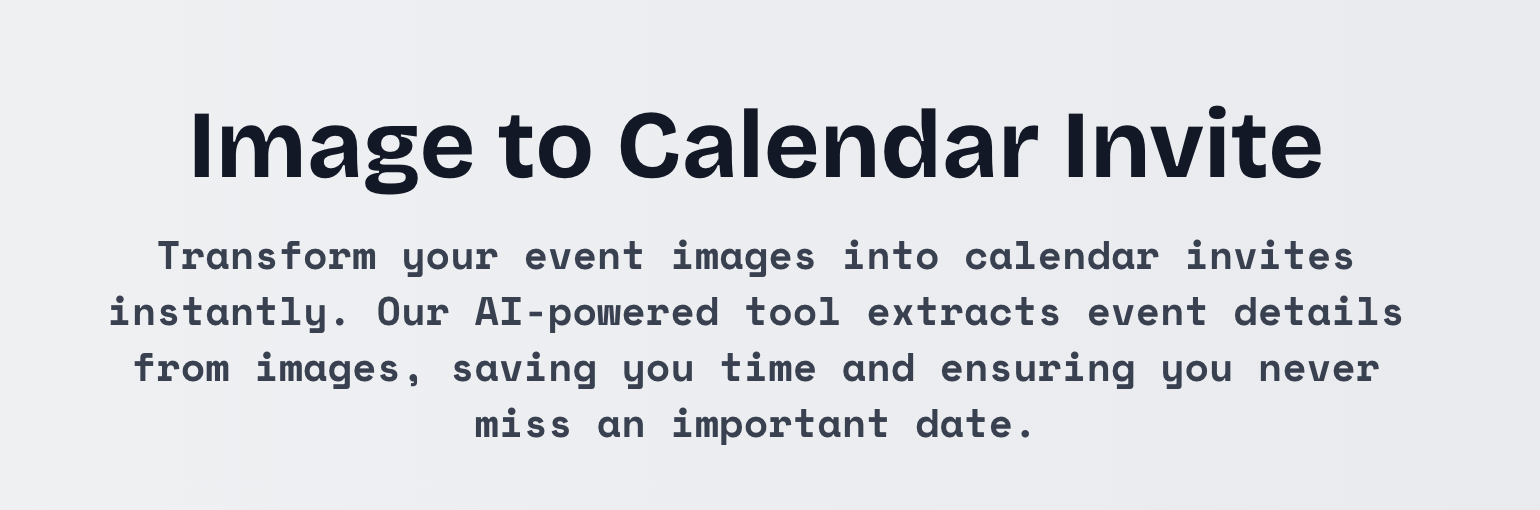 Image to Calendar Invite

Transform your event images into calendar invites instantly. Our AI-powered tool extracts event details from images, saving you time and ensuring you never miss an important date.